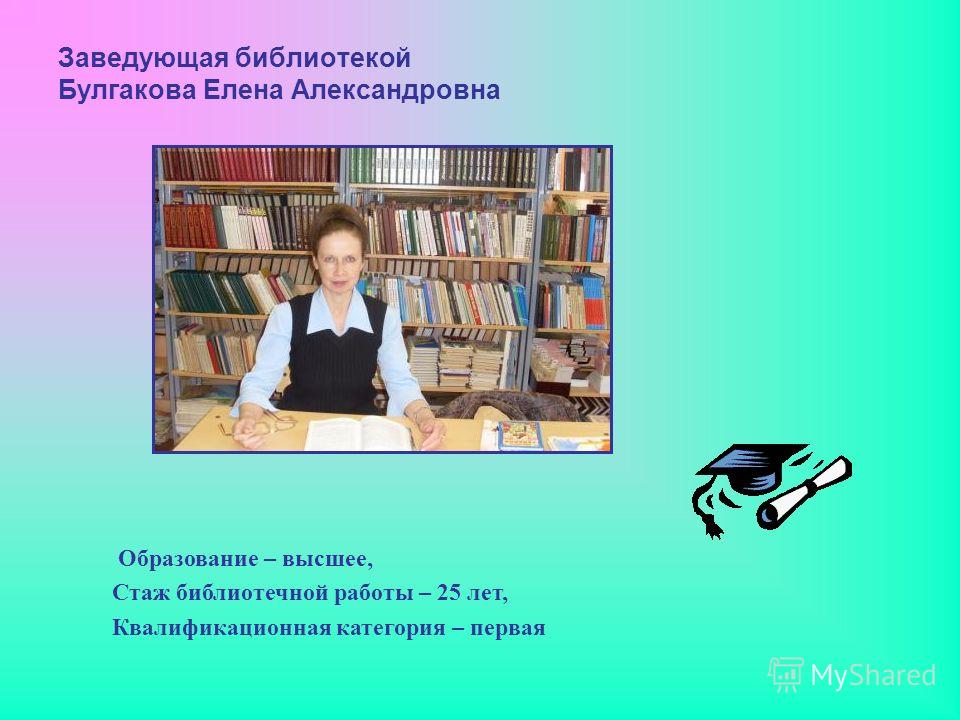 Заведующая библиотекой
Булгакова Елена Александровна

Образование – высшее,
Стаж библиотечной работы – 25 лет,
Квалификационная категория – первая

MyShared